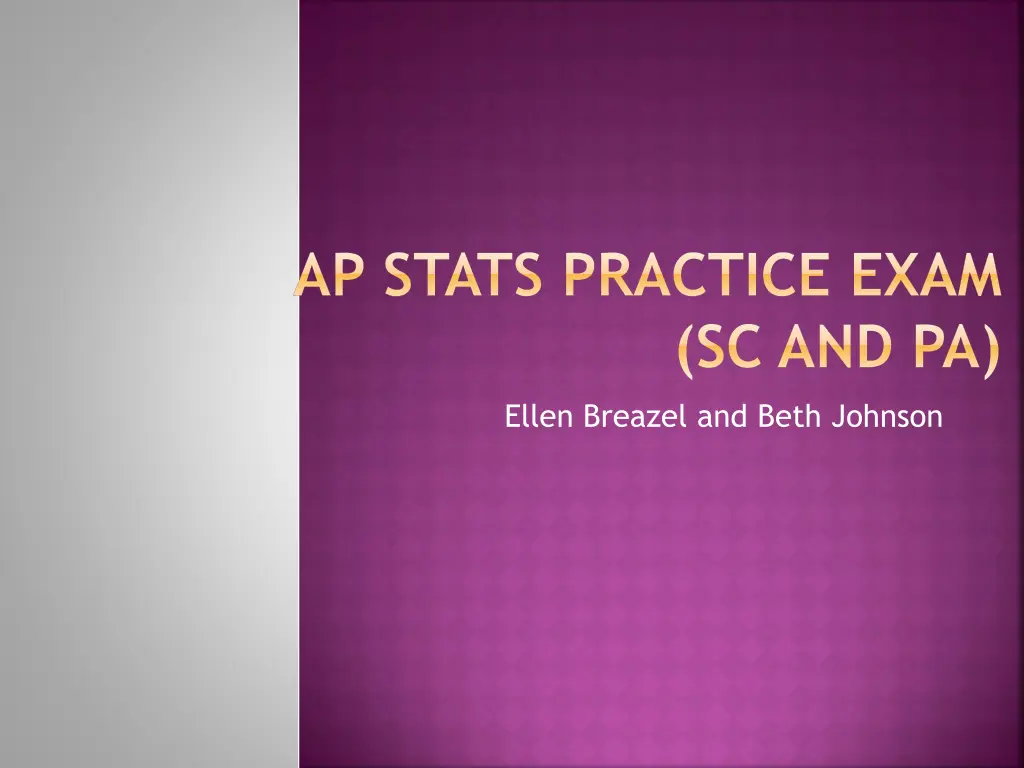 AP STATS PRACTICE EXAM (SC AND PA)

Ellen Breazel and Beth Johnson